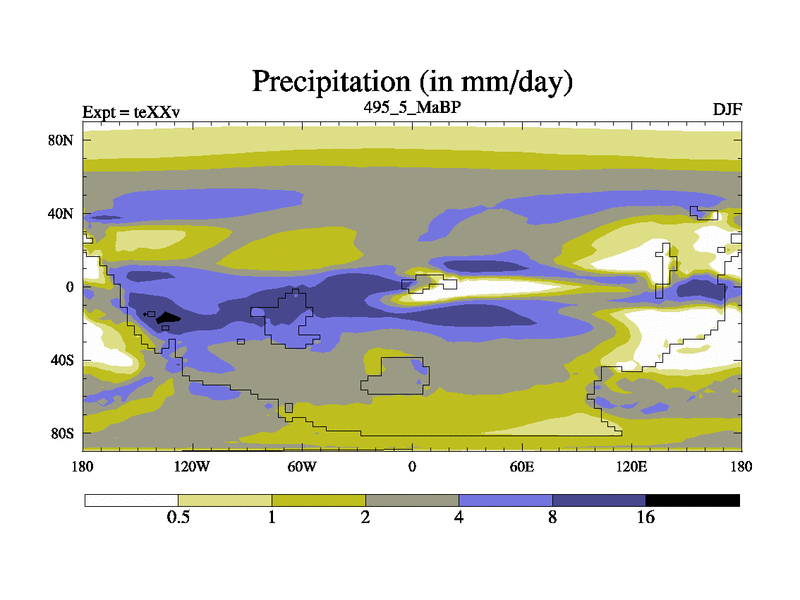 Precipitation (in mm/day)

Expt = teXXv
495_5_MaBP
DJF

80N
40N
0
40S
80S

180
120W
60W
0
60E
120E
180

0.5
1
2
4
8
16